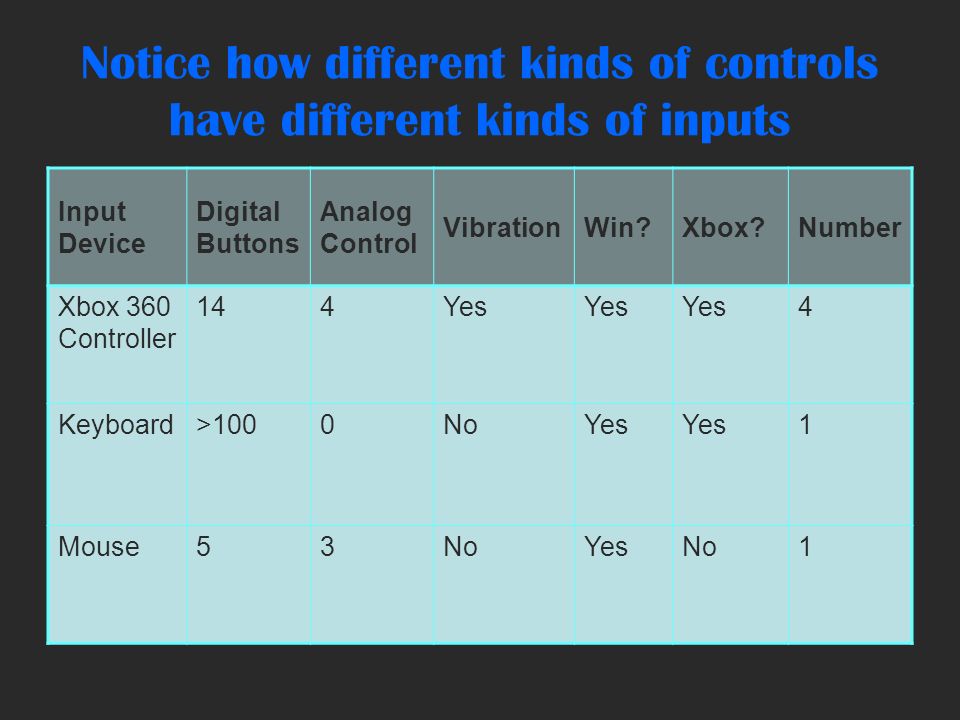 Notice how different kinds of controls have different kinds of inputs

| Input Device | Digital Buttons | Analog Control | Vibration | Win? | Xbox? | Number |
|---|---|---|---|---|---|---|
| Xbox 360 Controller | 14 | 4 | Yes | Yes | Yes | 4 |
| Keyboard | >100 | 0 | No | Yes | Yes | 1 |
| Mouse | 5 | 3 | No | Yes | No | 1 |